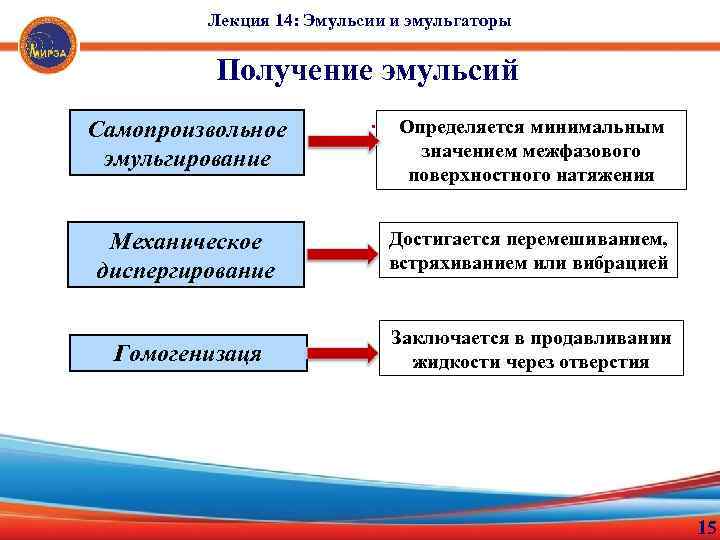 МИРЭА

Лекция 14: Эмульсии и эмульгаторы

Получение эмульсий

Самопроизвольное эмульгирование

Определяется минимальным значением межфазового поверхностного натяжения

Механическое диспергирование

Достигается перемешиванием, встряхиванием или вибрацией

Гомогенизаця

Заключается в продавливании жидкости через отверстия

15